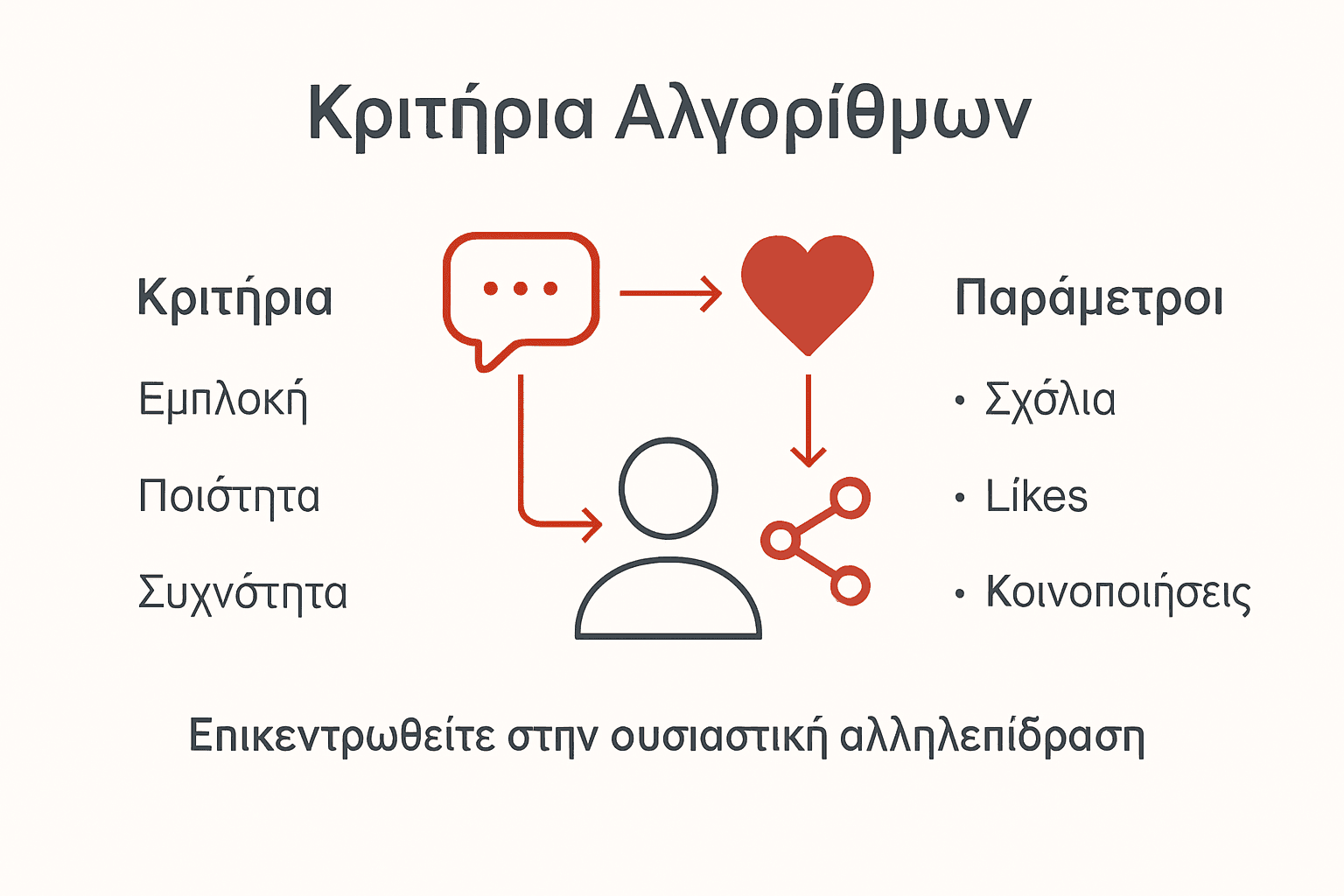 Κριτήρια Αλγορίθμων

Κριτήρια

Εμπλοκή

Ποιότητα

Συχνότητα

Παράμετροι

• Σχόλια

• Líkes

• Κοινοποιήσεις

Επικεντρωθείτε στην ουσιαστική αλληλεπίδραση